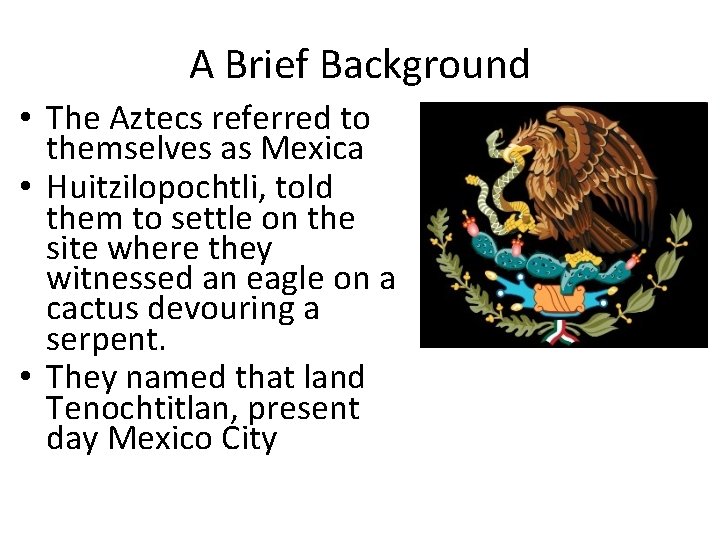 A Brief Background

• The Aztecs referred to themselves as Mexica
• Huitzilopochtli, told them to settle on the site where they witnessed an eagle on a cactus devouring a serpent.
• They named that land Tenochtitlan, present day Mexico City